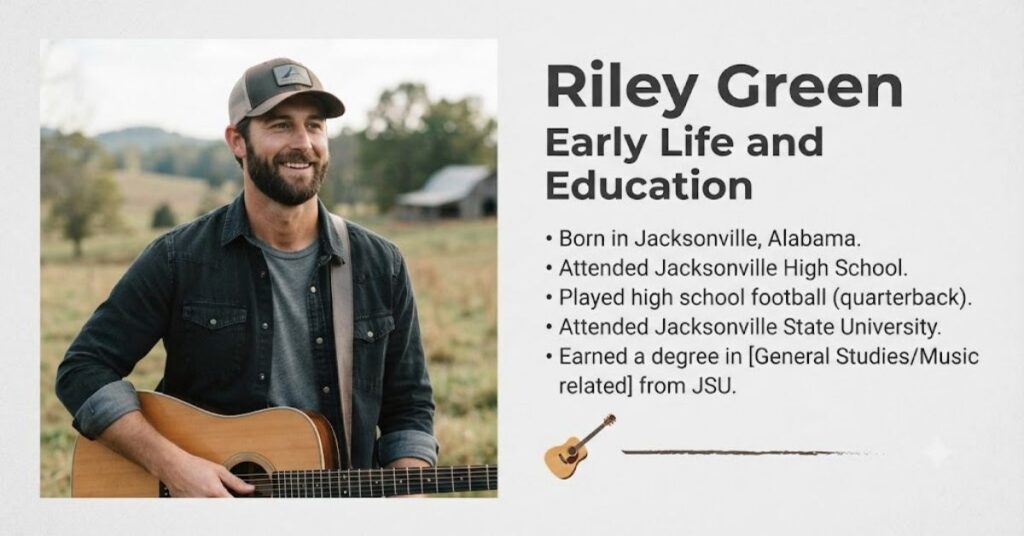 Riley Green
Early Life and Education

• Born in Jacksonville, Alabama.
• Attended Jacksonville High School.
• Played high school football (quarterback).
• Attended Jacksonville State University.
• Earned a degree in [General Studies/Music related] from JSU.